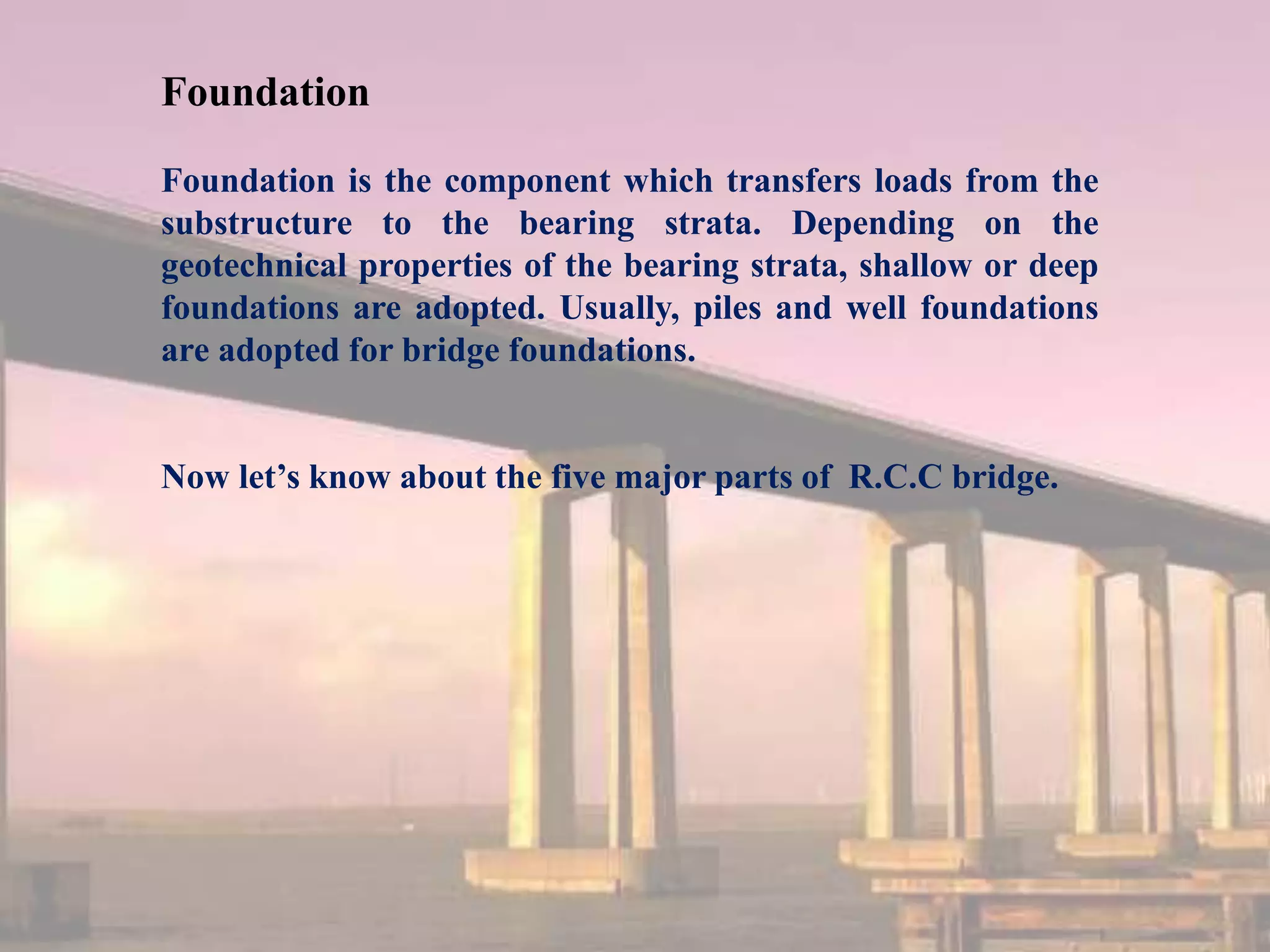 Foundation

Foundation is the component which transfers loads from the substructure to the bearing strata. Depending on the geotechnical properties of the bearing strata, shallow or deep foundations are adopted. Usually, piles and well foundations are adopted for bridge foundations.

Now let’s know about the five major parts of R.C.C bridge.